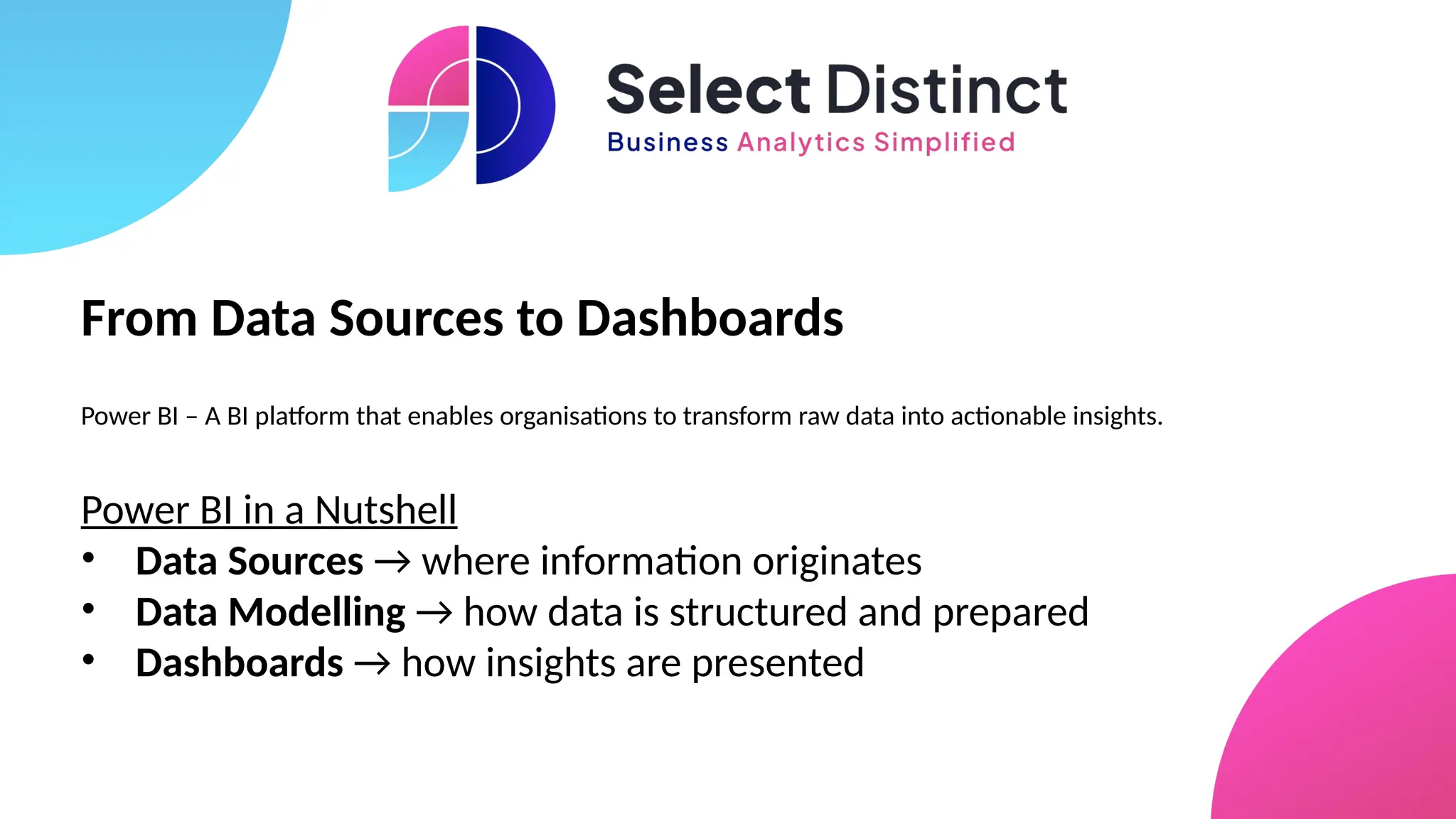 Select Distinct
Business Analytics Simplified

From Data Sources to Dashboards

Power BI – A BI platform that enables organisations to transform raw data into actionable insights.

Power BI in a Nutshell
• Data Sources → where information originates
• Data Modelling → how data is structured and prepared
• Dashboards → how insights are presented